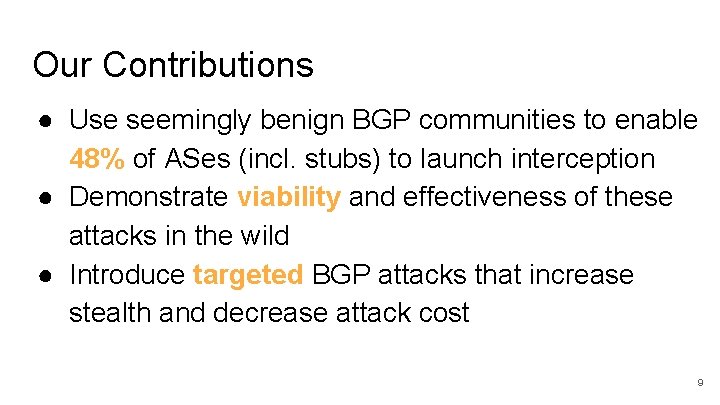 Our Contributions

● Use seemingly benign BGP communities to enable 48% of ASes (incl. stubs) to launch interception
● Demonstrate viability and effectiveness of these attacks in the wild
● Introduce targeted BGP attacks that increase stealth and decrease attack cost

9